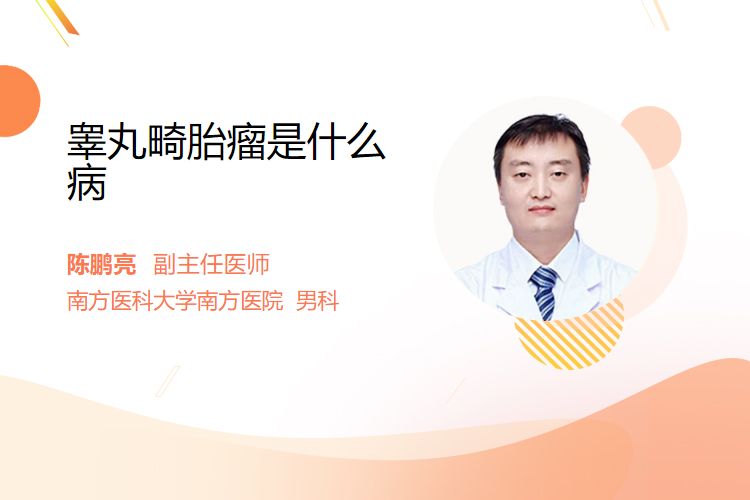 睾丸畸胎瘤是什么病

陈鹏亮 副主任医师
南方医科大学南方医院 男科